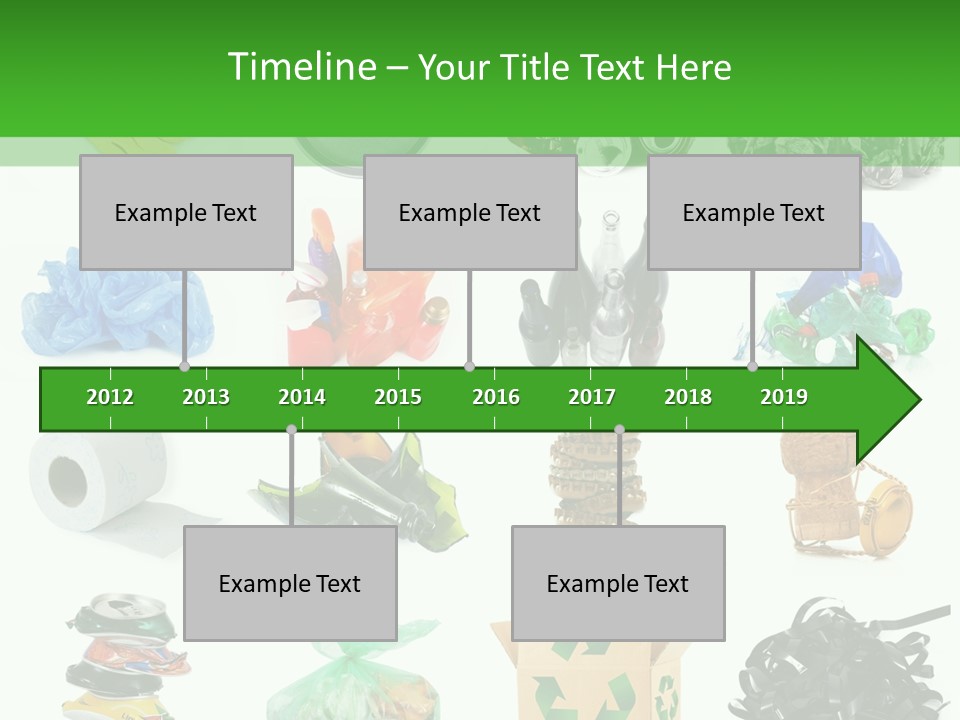 Timeline – Your Title Text Here

Example Text

Example Text

Example Text

2012 2013 2014 2015 2016 2017 2018 2019

Example Text

Example Text